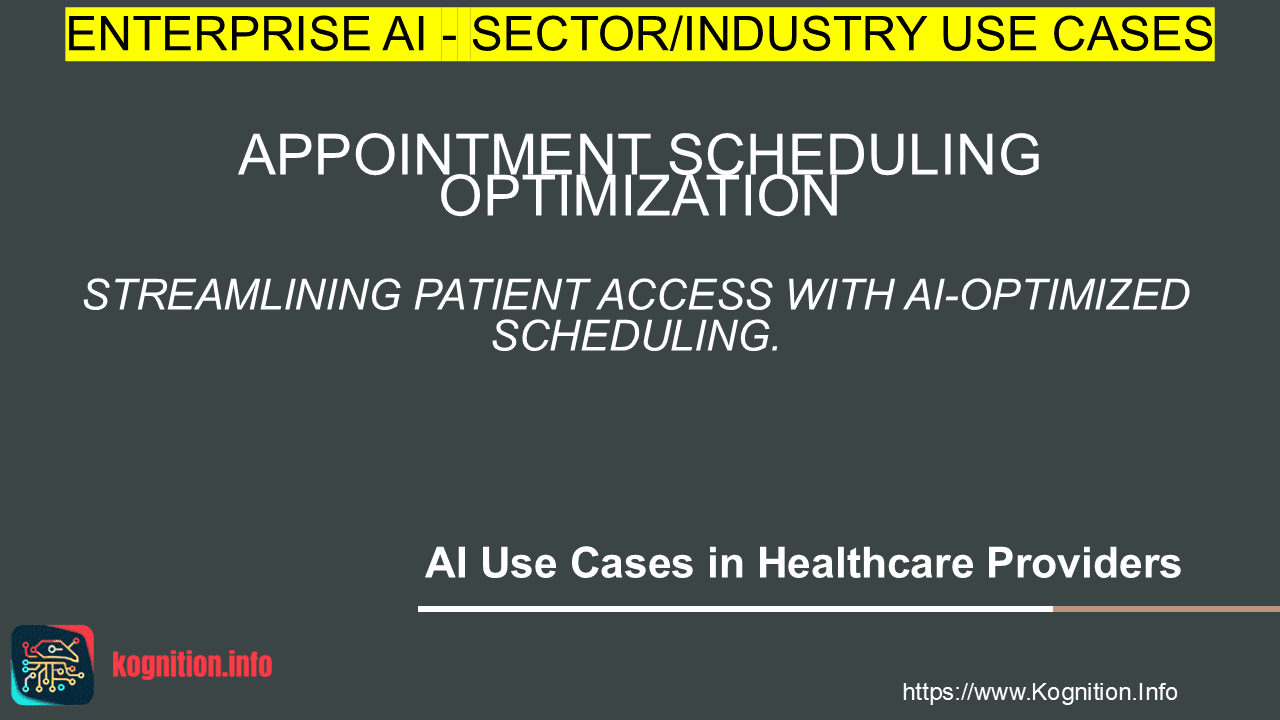 ENTERPRISE AI - SECTOR/INDUSTRY USE CASES

APPOINTMENT SCHEDULING OPTIMIZATION

STREAMLINING PATIENT ACCESS WITH AI-OPTIMIZED SCHEDULING.

AI Use Cases in Healthcare Providers

kognition.info

https://www.Kognition.Info